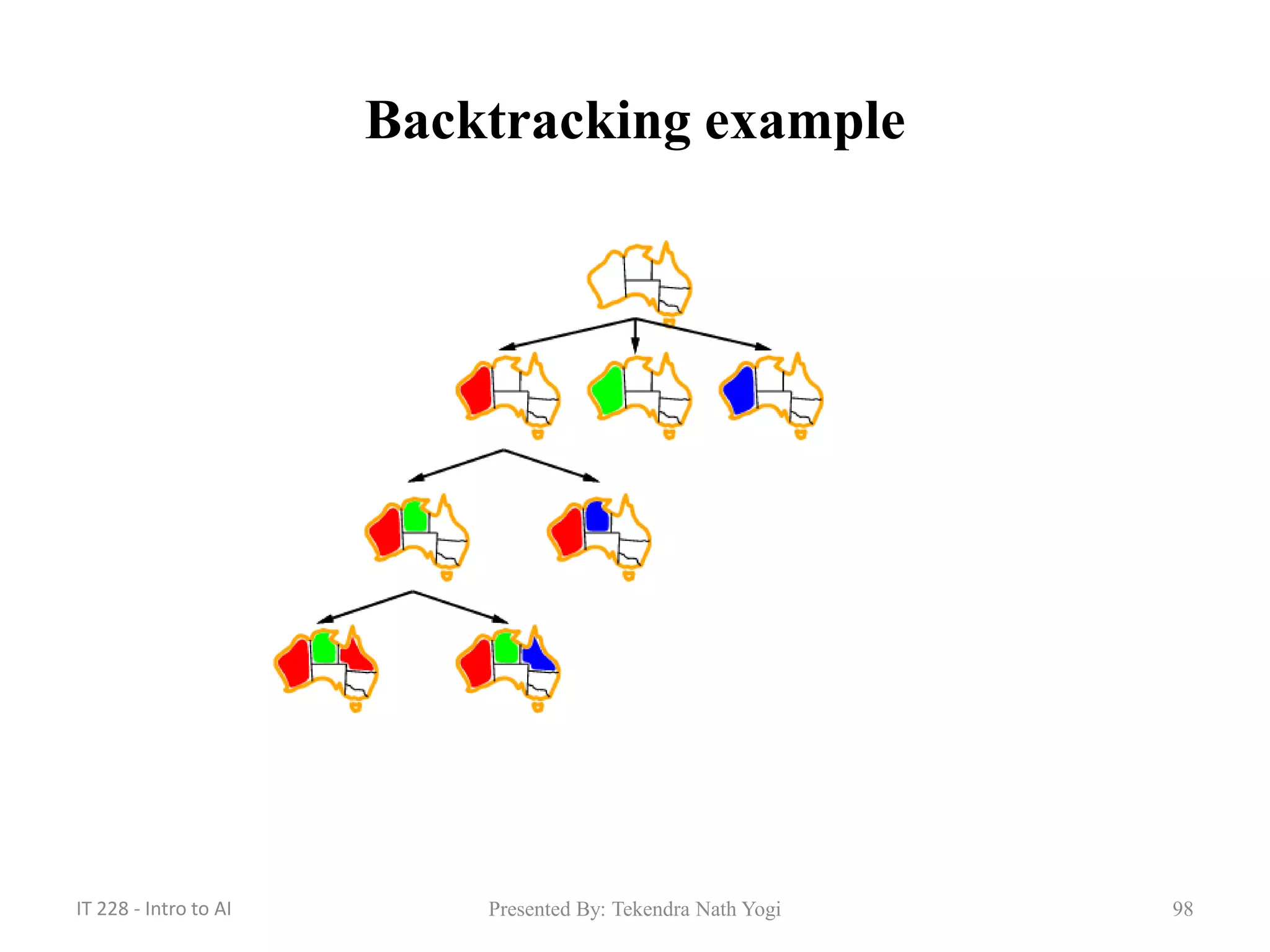 Backtracking example

IT 228 - Intro to AI

Presented By: Tekendra Nath Yogi

98